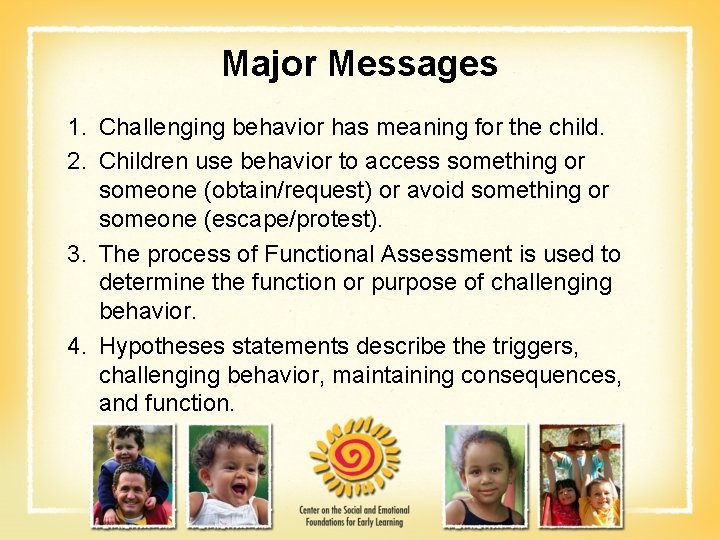 Major Messages

1. Challenging behavior has meaning for the child.
2. Children use behavior to access something or someone (obtain/request) or avoid something or someone (escape/protest).
3. The process of Functional Assessment is used to determine the function or purpose of challenging behavior.
4. Hypotheses statements describe the triggers, challenging behavior, maintaining consequences, and function.

Center on the Social and Emotional Foundations for Early Learning